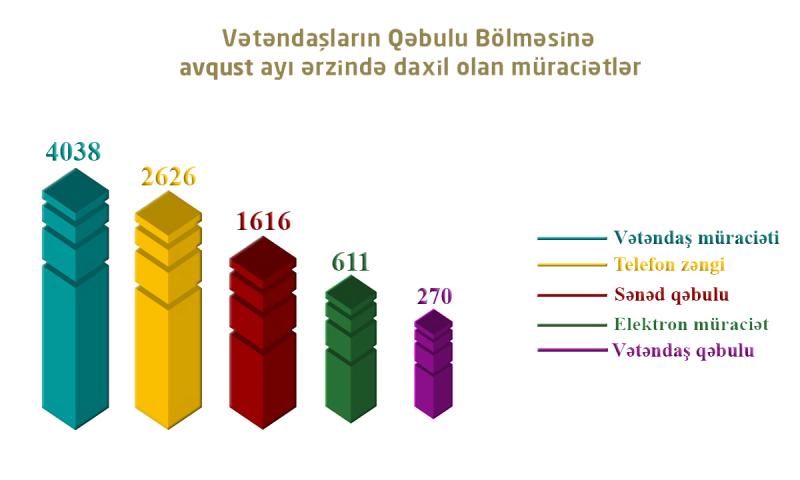 Vətəndaşların Qəbulu Bölməsinə avqust ayı ərzində daxil olan müraciətlər

4038
2626
1616
611
270

Vətəndaş müraciəti
Telefon zəngi
Sənəd qəbulu
Elektron müraciət
Vətəndaş qəbulu